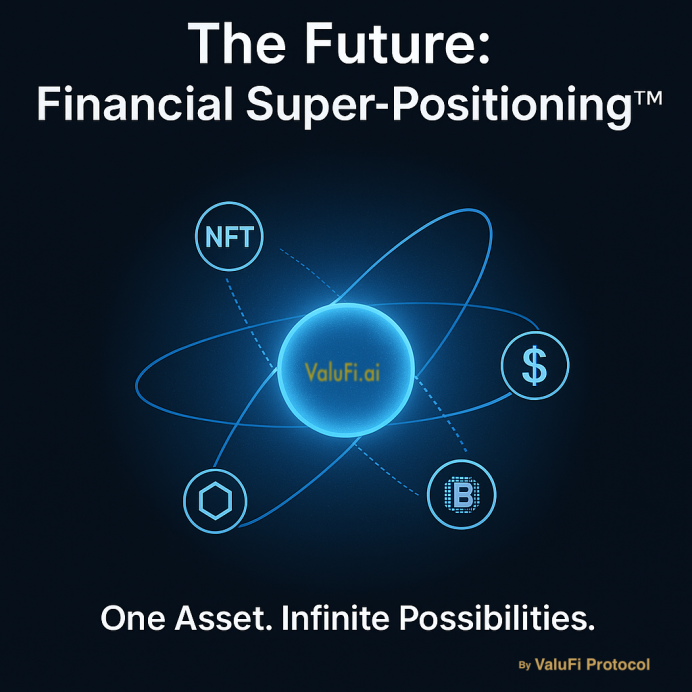 The Future:
Financial Super-Positioning™

NFT

ValuFi.ai

$

B

One Asset. Infinite Possibilities.

By ValuFi Protocol